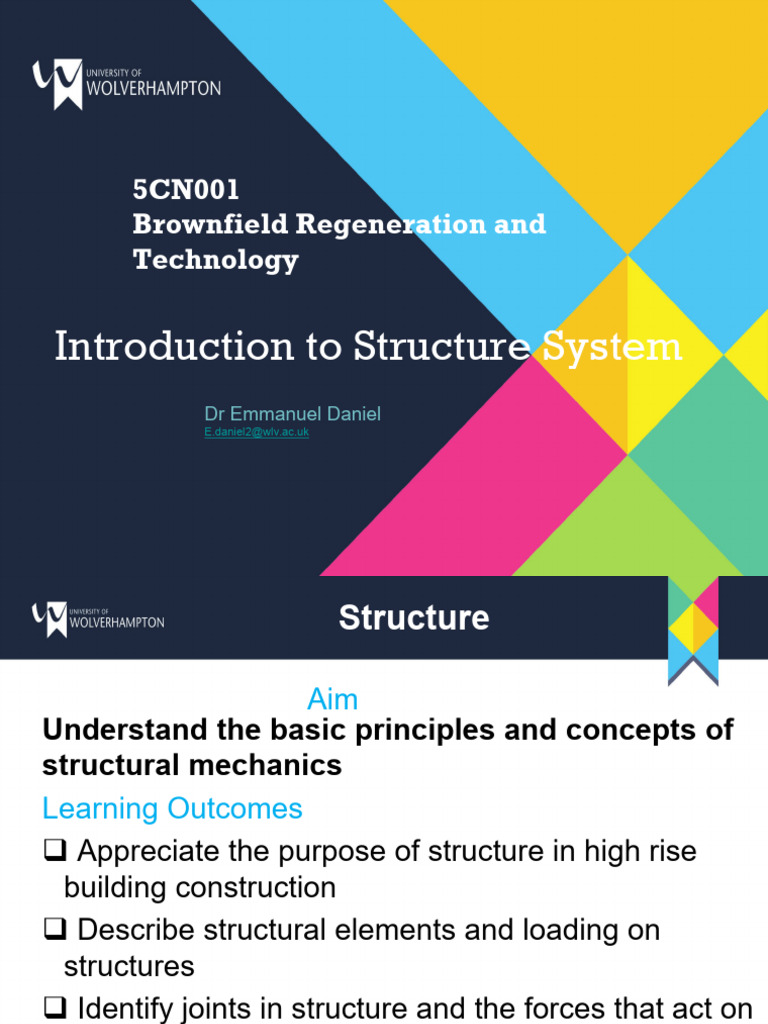 UNIVERSITY OF WOLVERHAMPTON

5CN001
Brownfield Regeneration and Technology

Introduction to Structure System

Dr Emmanuel Daniel
E.daniel2@wlv.ac.uk

UNIVERSITY OF WOLVERHAMPTON

Structure

Aim
Understand the basic principles and concepts of structural mechanics

Learning Outcomes
❑ Appreciate the purpose of structure in high rise building construction
❑ Describe structural elements and loading on structures
❑ Identify joints in structure and the forces that act on